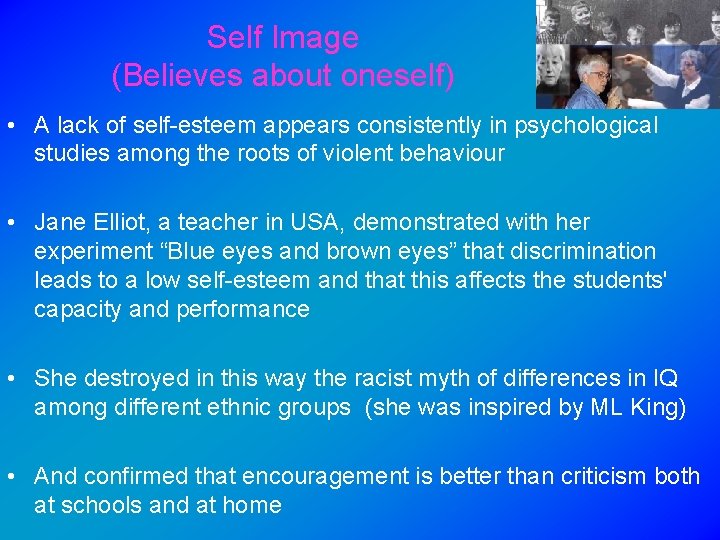 Self Image
(Believes about oneself)

• A lack of self-esteem appears consistently in psychological studies among the roots of violent behaviour

• Jane Elliot, a teacher in USA, demonstrated with her experiment “Blue eyes and brown eyes” that discrimination leads to a low self-esteem and that this affects the students' capacity and performance

• She destroyed in this way the racist myth of differences in IQ among different ethnic groups (she was inspired by ML King)

• And confirmed that encouragement is better than criticism both at schools and at home